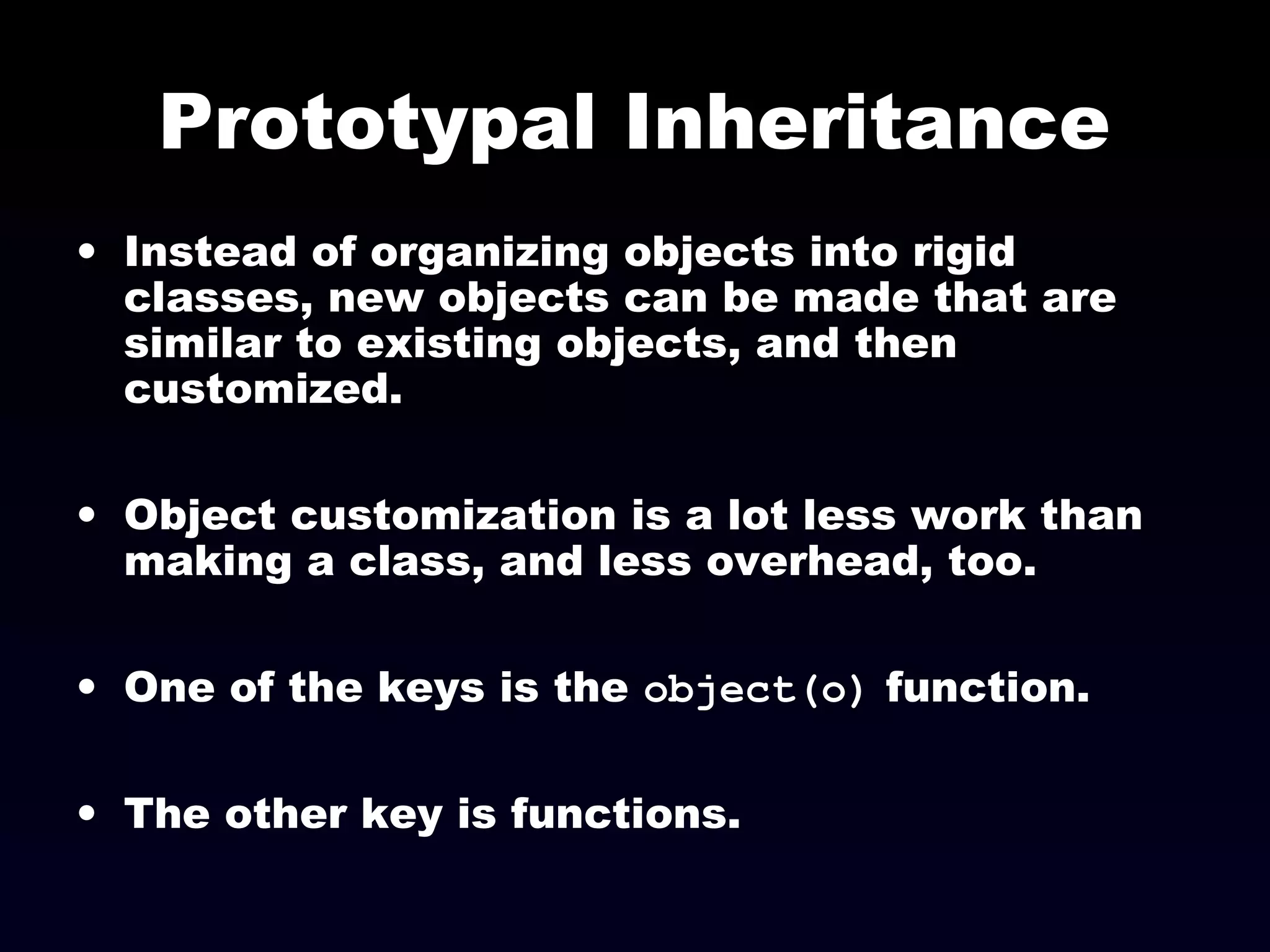 Prototypal Inheritance

• Instead of organizing objects into rigid classes, new objects can be made that are similar to existing objects, and then customized.

• Object customization is a lot less work than making a class, and less overhead, too.

• One of the keys is the object(o) function.

• The other key is functions.